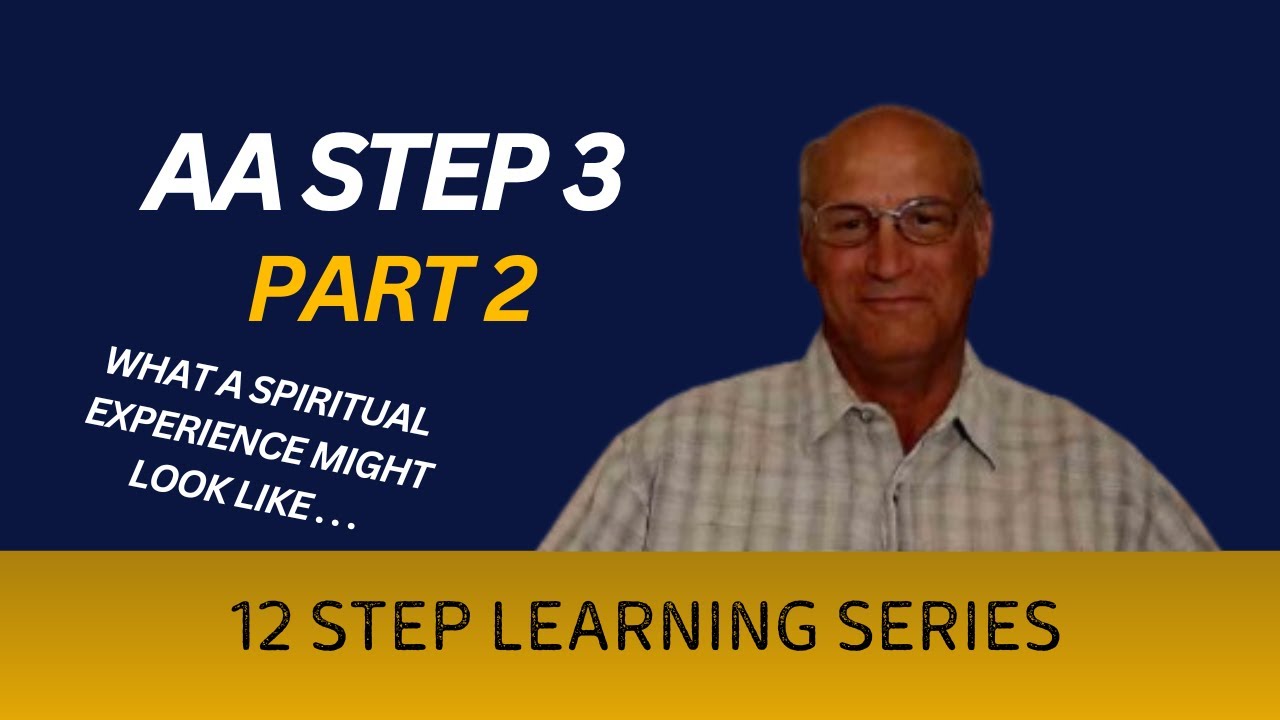 AA STEP 3
PART 2

WHAT A SPIRITUAL EXPERIENCE MIGHT LOOK LIKE . . .

12 STEP LEARNING SERIES